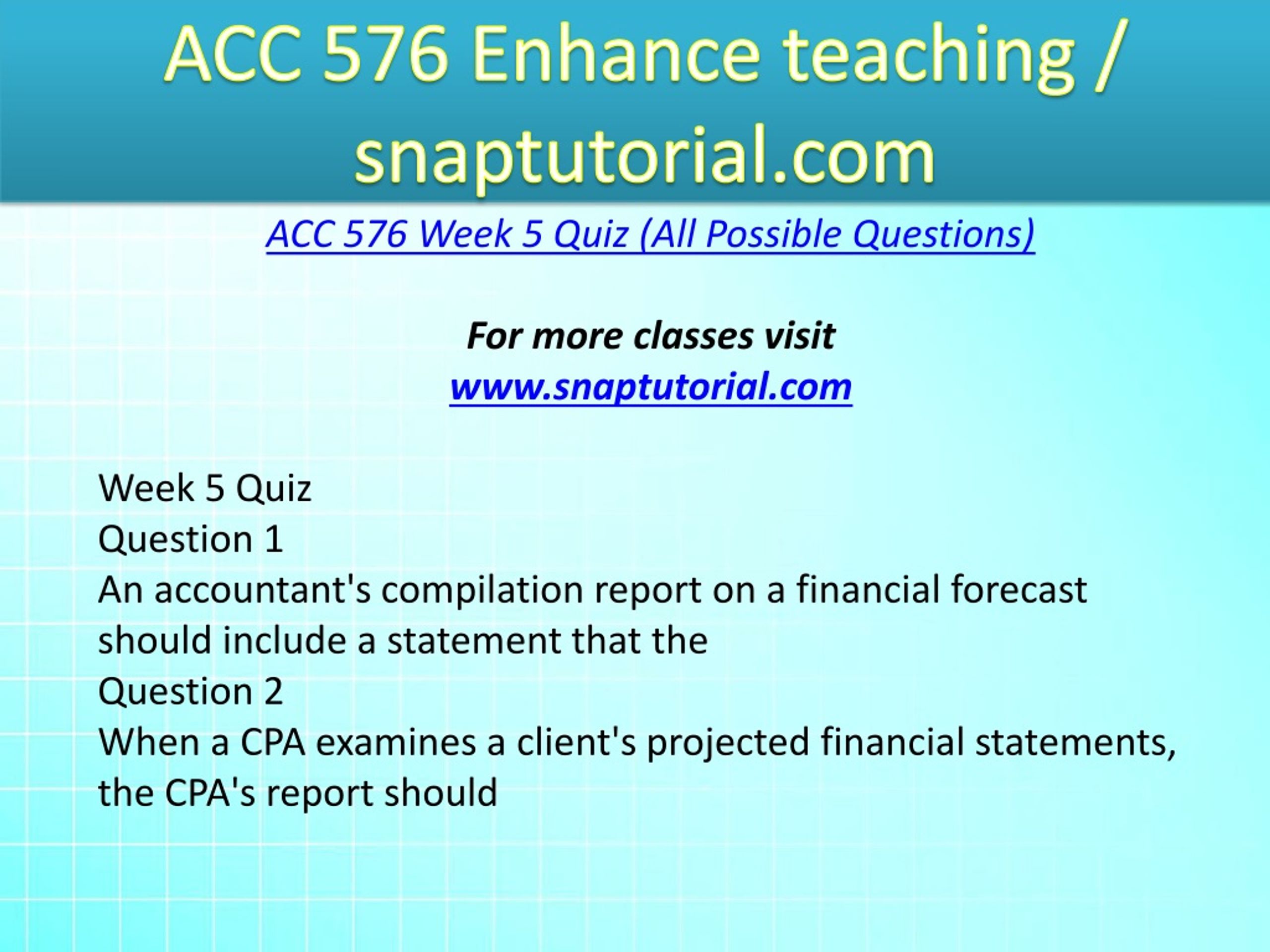 ACC 576 Enhance teaching / snaptutorial.com

ACC 576 Week 5 Quiz (All Possible Questions)

For more classes visit
www.snaptutorial.com

Week 5 Quiz
Question 1
An accountant's compilation report on a financial forecast should include a statement that the
Question 2
When a CPA examines a client's projected financial statements, the CPA's report should